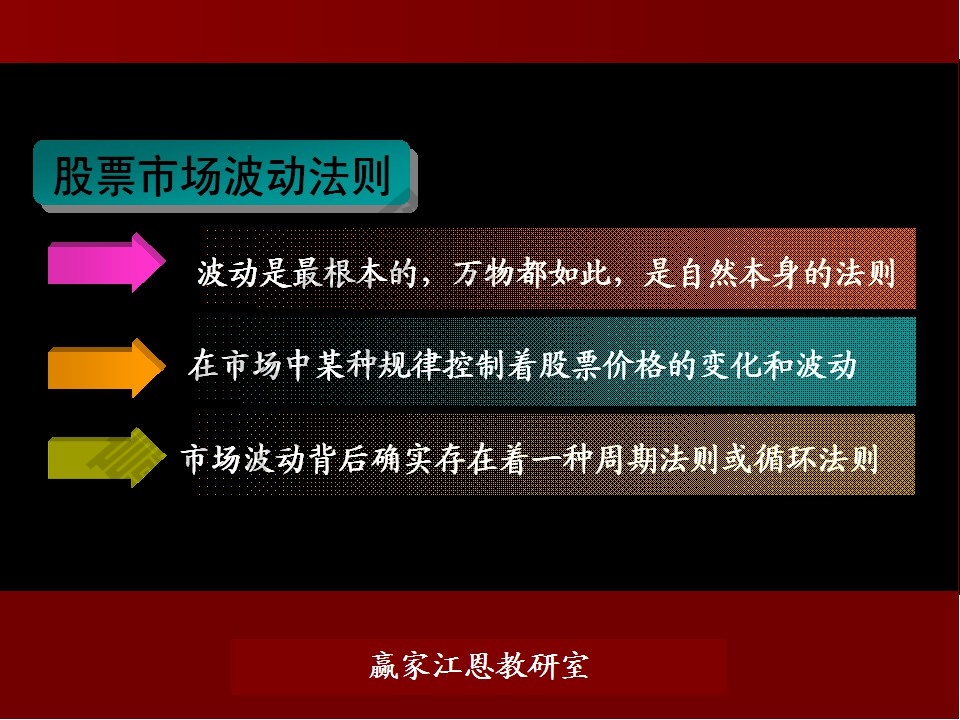 股票市场波动法则

波动是最根本的，万物都如此，是自然本身的法则

在市场中某种规律控制着股票价格的变化和波动

市场波动背后确实存在着一种周期法则或循环法则

赢家江恩教研室